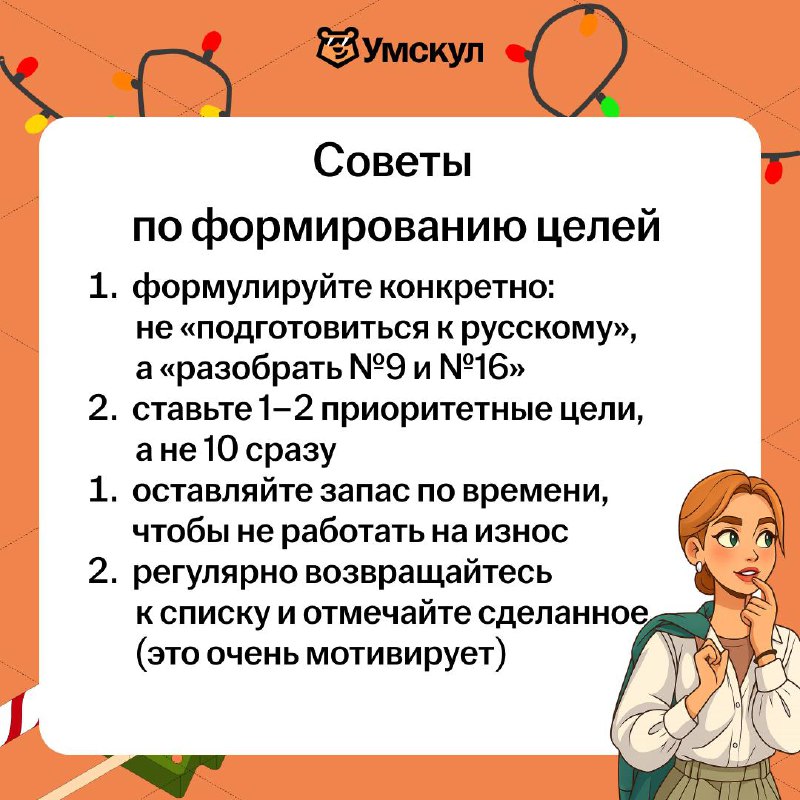 Умскул

Советы
по формированию целей

1. формулируйте конкретно: не «подготовиться к русскому», а «разобрать №9 и №16»
2. ставьте 1–2 приоритетные цели, а не 10 сразу
1. оставляйте запас по времени, чтобы не работать на износ
2. регулярно возвращайтесь к списку и отмечайте сделанное (это очень мотивирует)